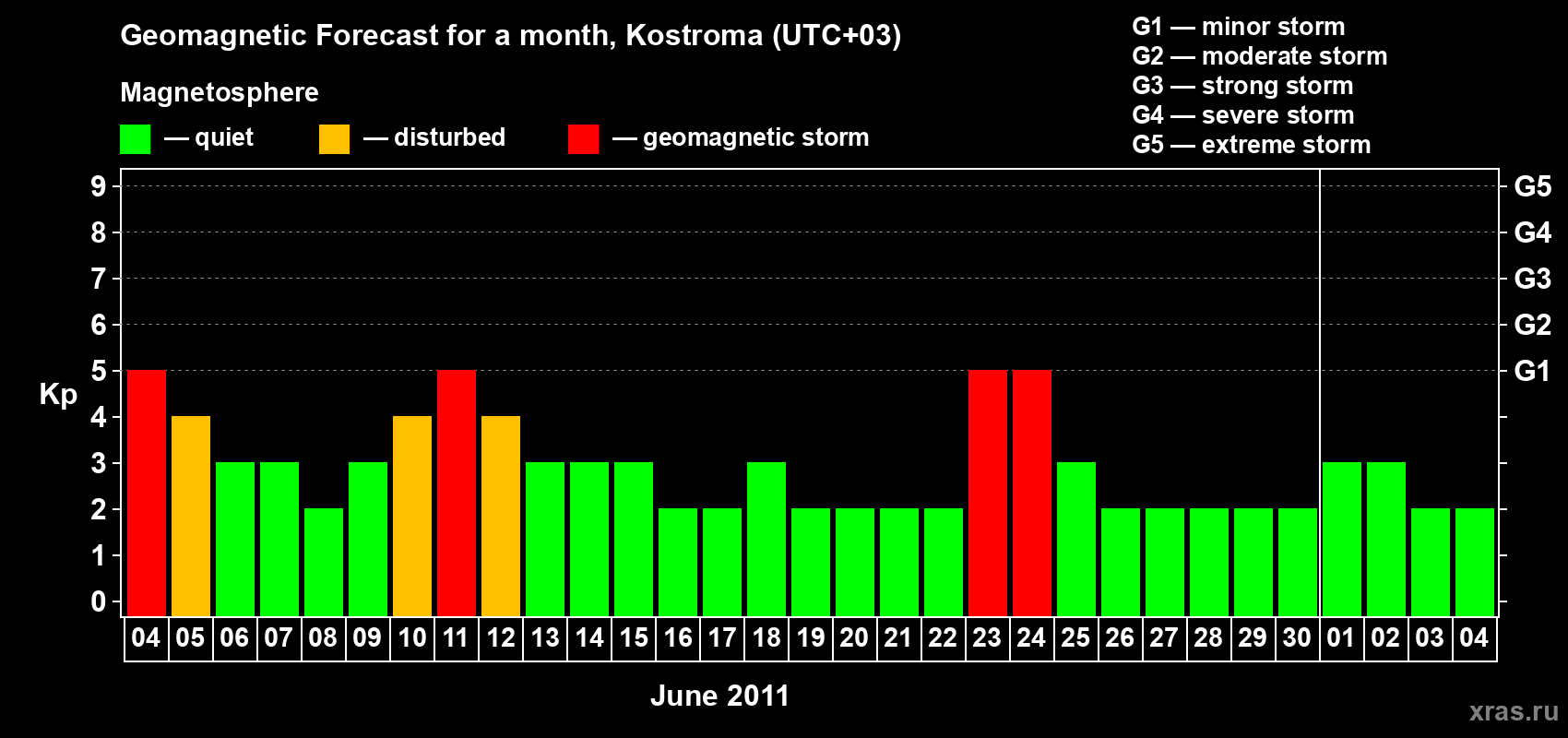 Geomagnetic Forecast for a month, Kostroma (UTC+03)

Magnetosphere

— quiet — disturbed — geomagnetic storm

G1 — minor storm
G2 — moderate storm
G3 — strong storm
G4 — severe storm
G5 — extreme storm

Kp

9
8
7
6
5
4
3
2
1
0

G5
G4
G3
G2
G1

04 05 06 07 08 09 10 11 12 13 14 15 16 17 18 19 20 21 22 23 24 25 26 27 28 29 30 01 02 03 04

June 2011

xras.ru